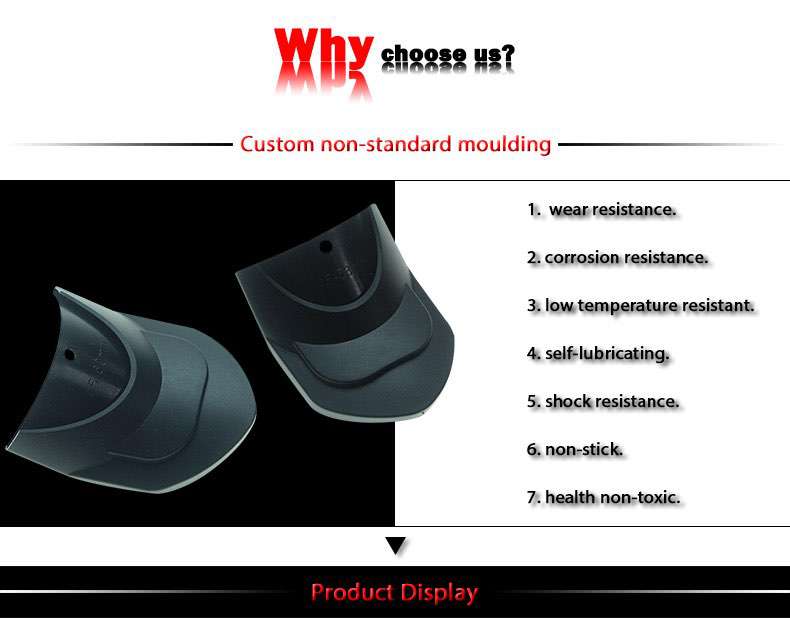 Why choose us?

Custom non-standard moulding

1. wear resistance.

2. corrosion resistance.

3. low temperature resistant.

4. self-lubricating.

5. shock resistance.

6. non-stick.

7. health non-toxic.

Product Display